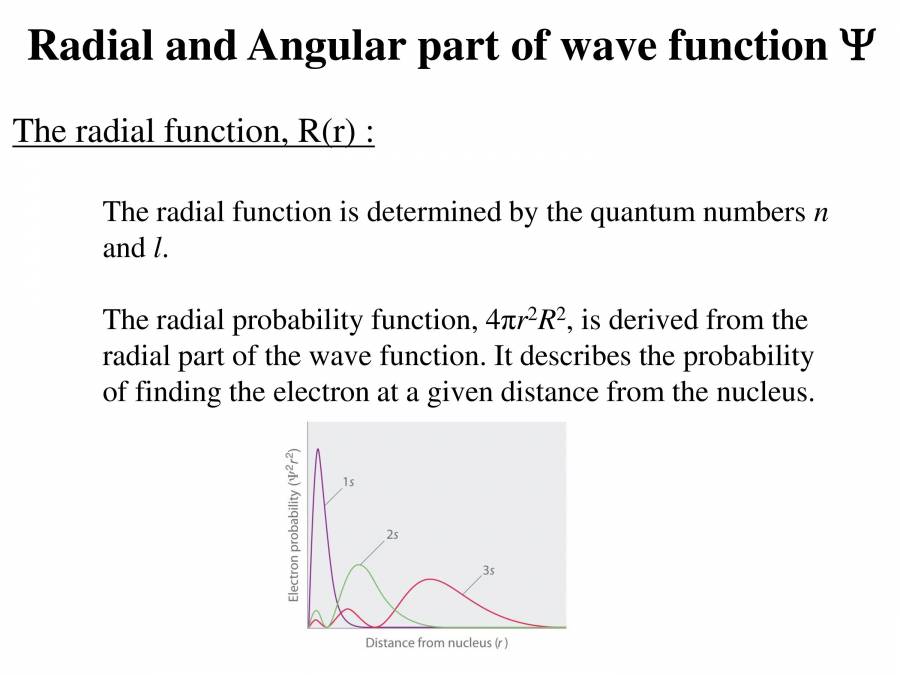 Radial and Angular part of wave function $\Psi$

The radial function, R(r) :

The radial function is determined by the quantum numbers $n$ and $l$.

The radial probability function, $4\pi r^2R^2$, is derived from the radial part of the wave function. It describes the probability of finding the electron at a given distance from the nucleus.

Electron probability ($\Psi^2r^2$)

1s

2s

3s

Distance from nucleus ($r$)